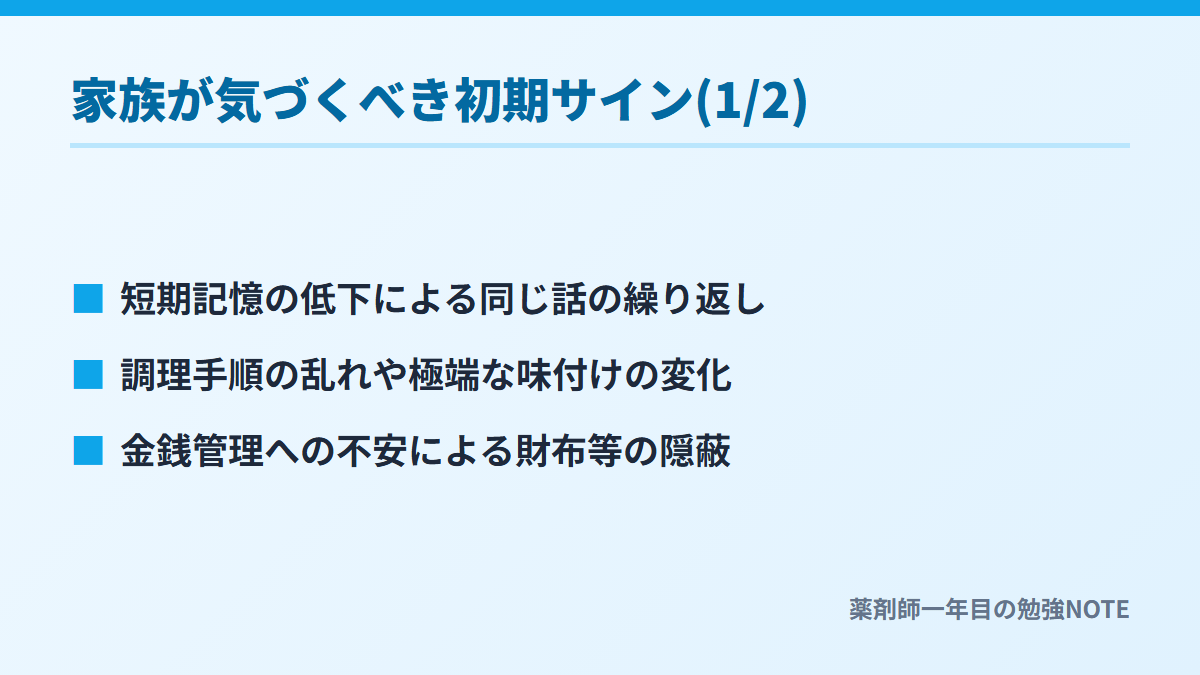 家族が気づくべき初期サイン(1/2)

■ 短期記憶の低下による同じ話の繰り返し

■ 調理手順の乱れや極端な味付けの変化

■ 金銭管理への不安による財布等の隠蔽

薬剤師一年目の勉強NOTE